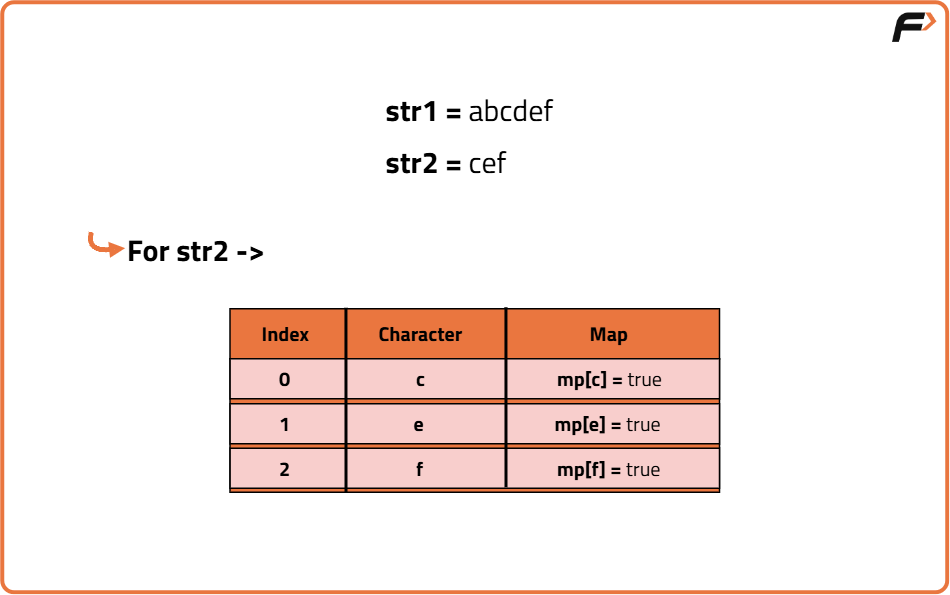 F

str1 = abcdef

str2 = cef

For str2 ->

| Index | Character | Map |
|---|---|---|
| 0 | c | mp[c] = true |
| 1 | e | mp[e] = true |
| 2 | f | mp[f] = true |